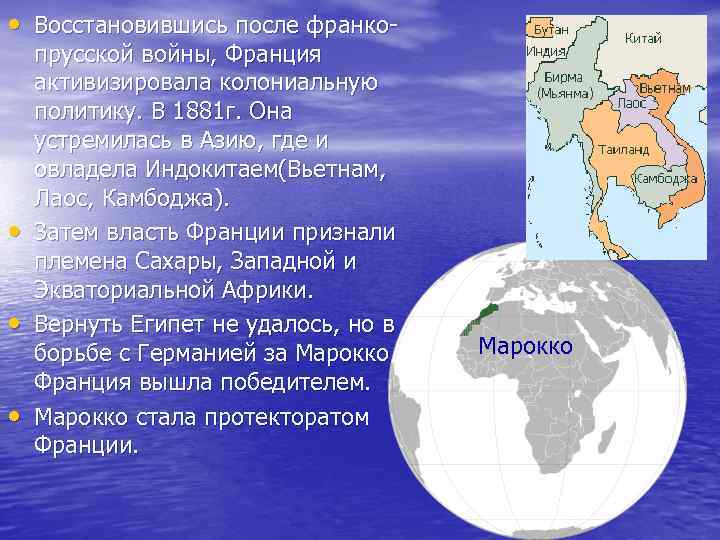 • Восстановившись после франко-прусской войны, Франция активизировала колониальную политику. В 1881г. Она устремилась в Азию, где и овладела Индокитаем(Вьетнам, Лаос, Камбоджа).

• Затем власть Франции признали племена Сахары, Западной и Экваториальной Африки.

• Вернуть Египет не удалось, но в борьбе с Германией за Марокко Франция вышла победителем.

• Марокко стала протекторатом Франции.

Бутан
Индия
Китай
Бирма (Мьянма)
Вьетнам
Лаос
Таиланд
Камбоджа

Марокко